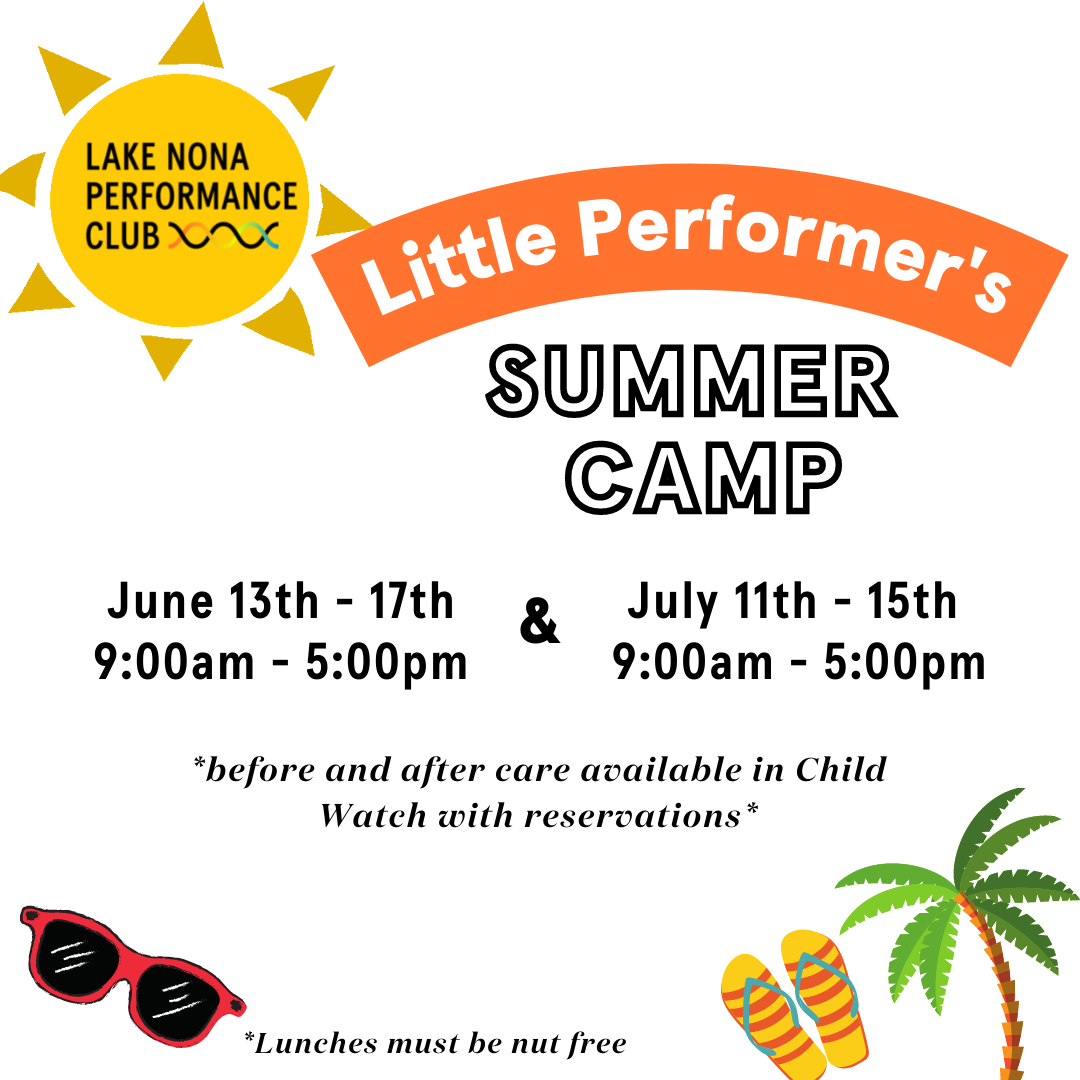 LAKE NONA
PERFORMANCE
CLUB

Little Performer's

SUMMER
CAMP

June 13th - 17th
9:00am - 5:00pm

&

July 11th - 15th
9:00am - 5:00pm

*before and after care available in Child Watch with reservations*

*Lunches must be nut free